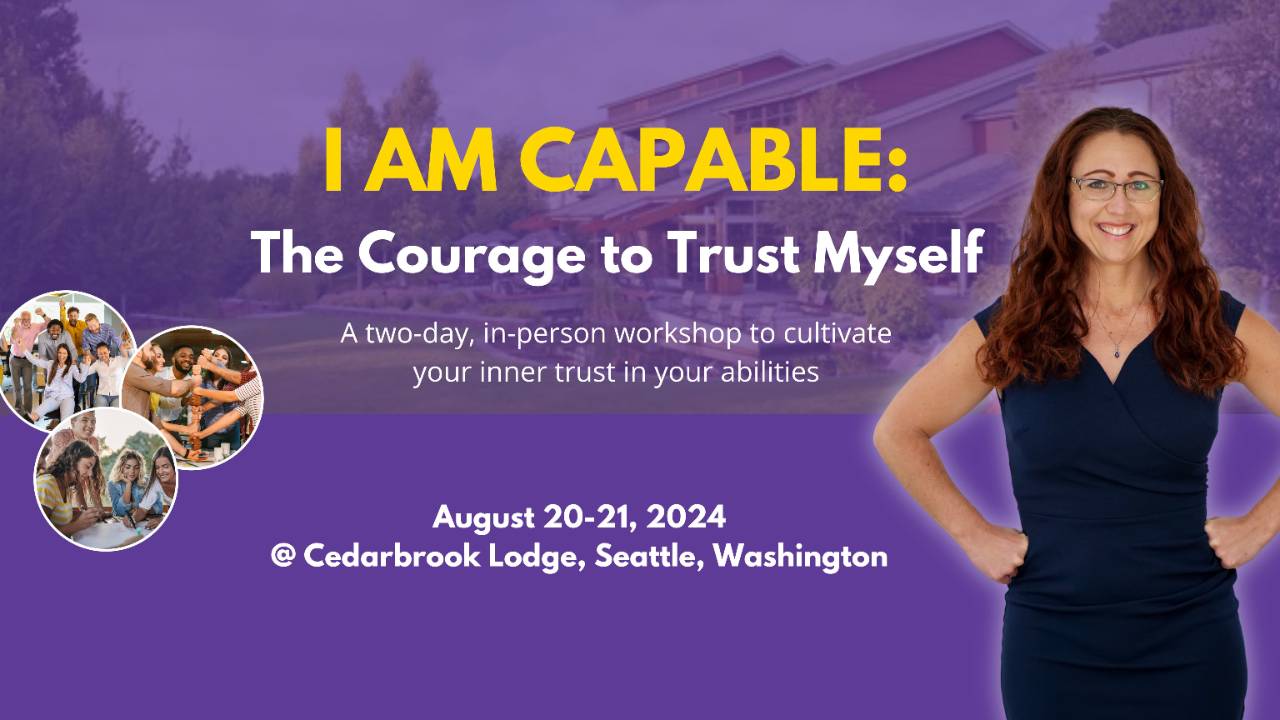 I AM CAPABLE:
The Courage to Trust Myself

A two-day, in-person workshop to cultivate your inner trust in your abilities

August 20-21, 2024
@ Cedarbrook Lodge, Seattle, Washington